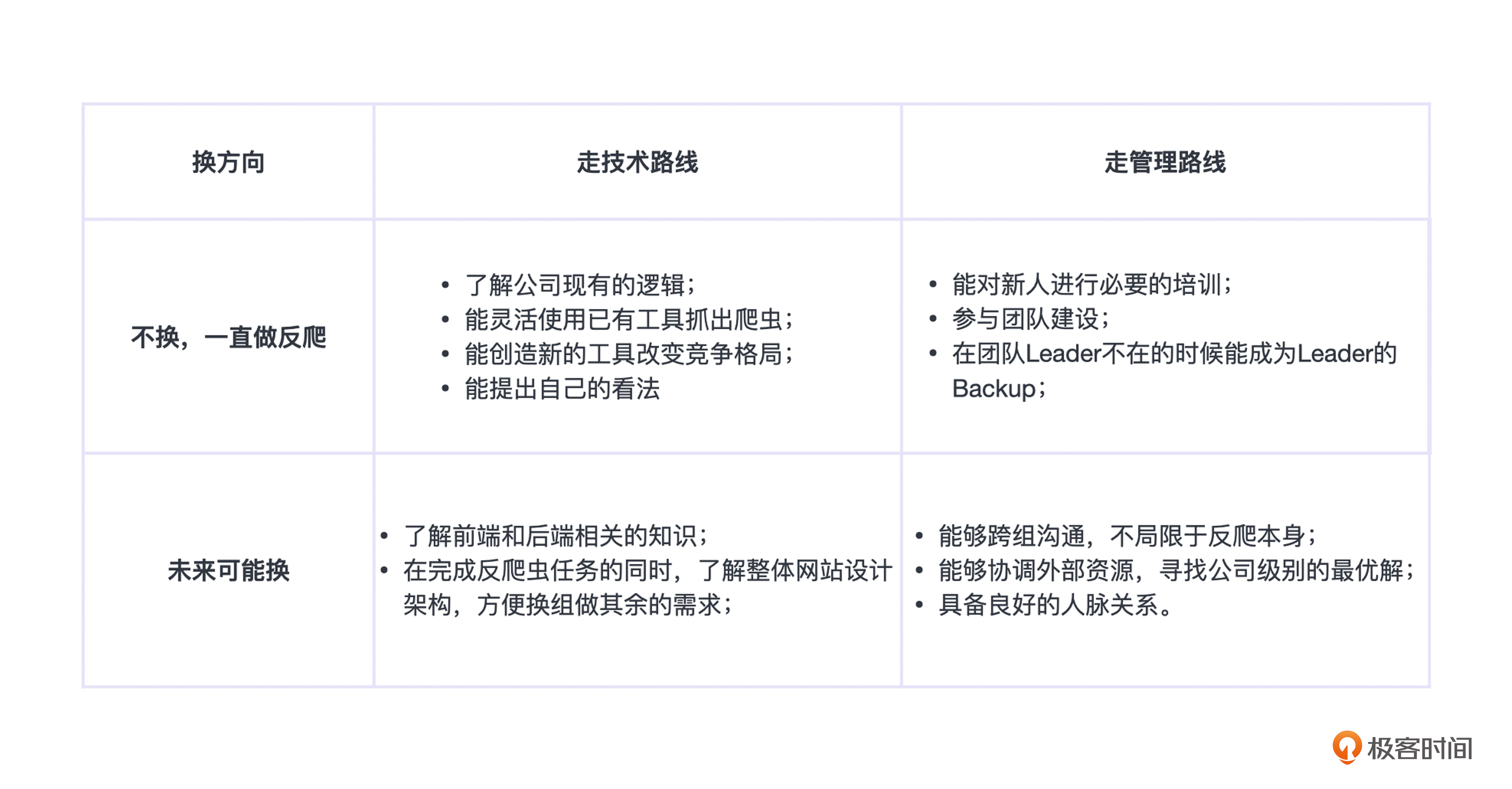 | 换方向 | 走技术路线 | 走管理路线 |
|---|---|---|
| 不换，一直做反爬 | • 了解公司现有的逻辑；<br>• 能灵活使用已有工具抓出爬虫；<br>• 能创造新的工具改变竞争格局；<br>• 能提出自己的看法 | • 能对新人进行必要的培训；<br>• 参与团队建设；<br>• 在团队Leader不在的时候能成为Leader的Backup； |
| 未来可能换 | • 了解前端和后端相关的知识；<br>• 在完成反爬虫任务的同时，了解整体网站设计架构，方便换组做其余的需求； | • 能够跨组沟通，不局限于反爬本身；<br>• 能够协调外部资源，寻找公司级别的最优解；<br>• 具备良好的人脉关系。 |

极客时间